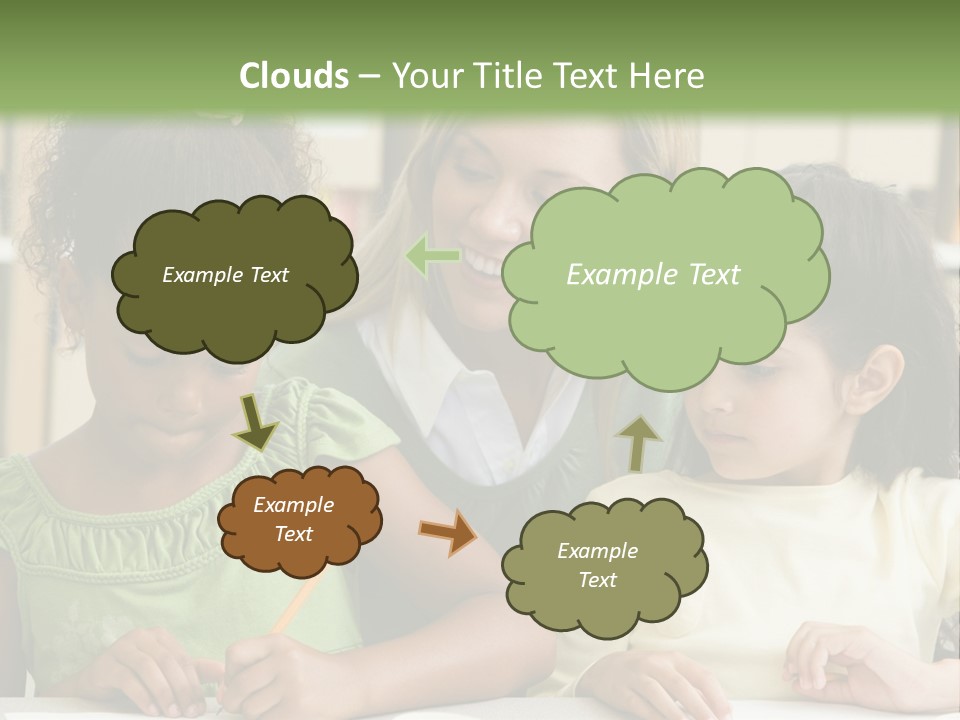 Clouds – Your Title Text Here

Example Text

Example Text

Example Text

Example Text